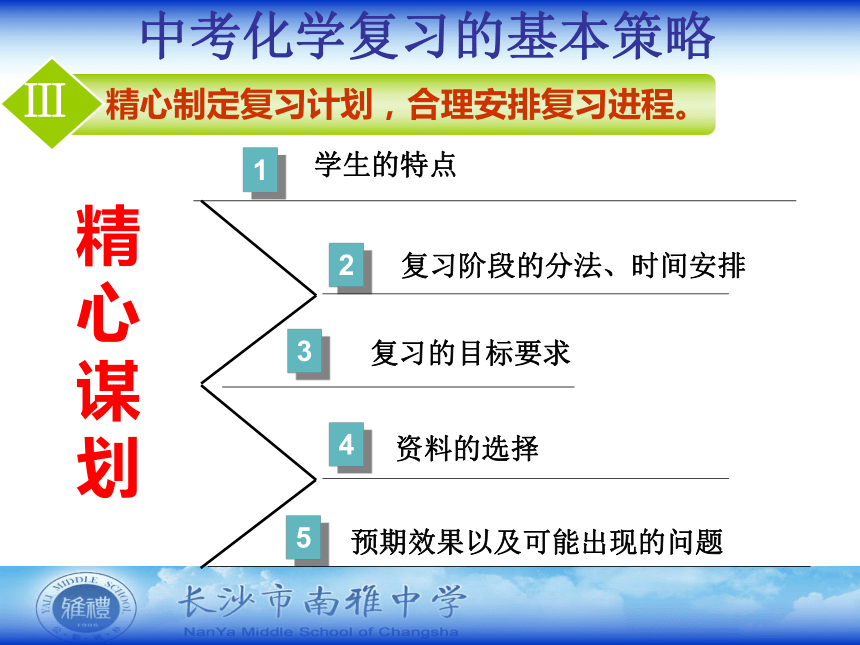 中考化学复习的基本策略

Ⅲ 精心制定复习计划，合理安排复习进程。

精心谋划

1 学生的特点

2 复习阶段的分法、时间安排

3 复习的目标要求

4 资料的选择

5 预期效果以及可能出现的问题

YALI MIDDLE SCHOOL 雅禮 1906

长沙市南雅中学
NanYa Middle School of Changsha